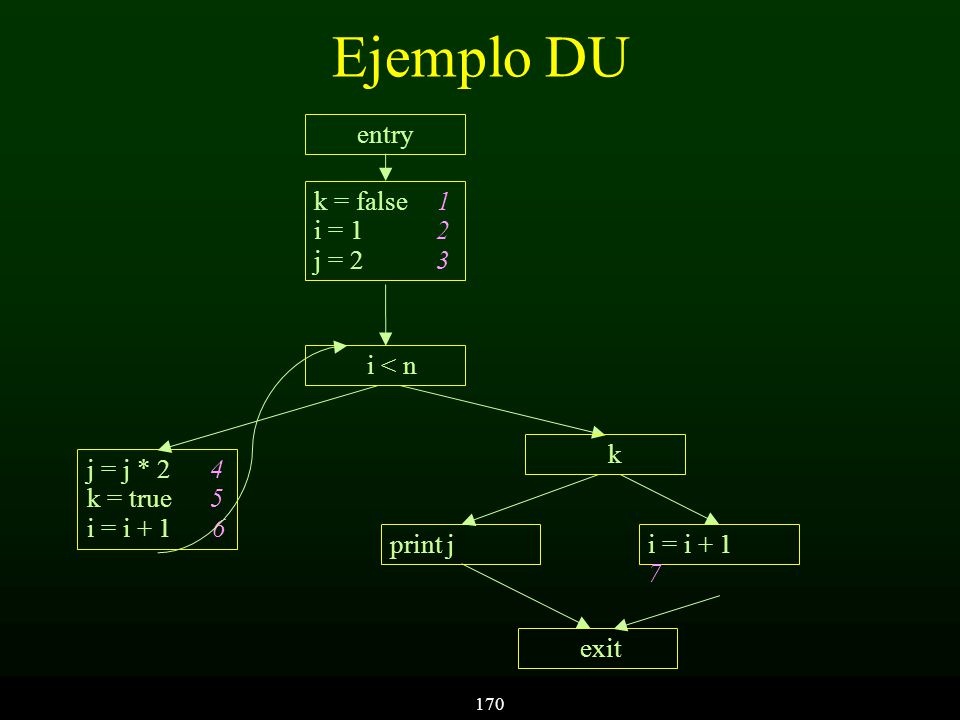 Ejemplo DU

entry

k = false 1
i = 1 2
j = 2 3

i < n

j = j * 2 4
k = true 5
i = i + 1 6

k

print j

i = i + 1
7

exit

170